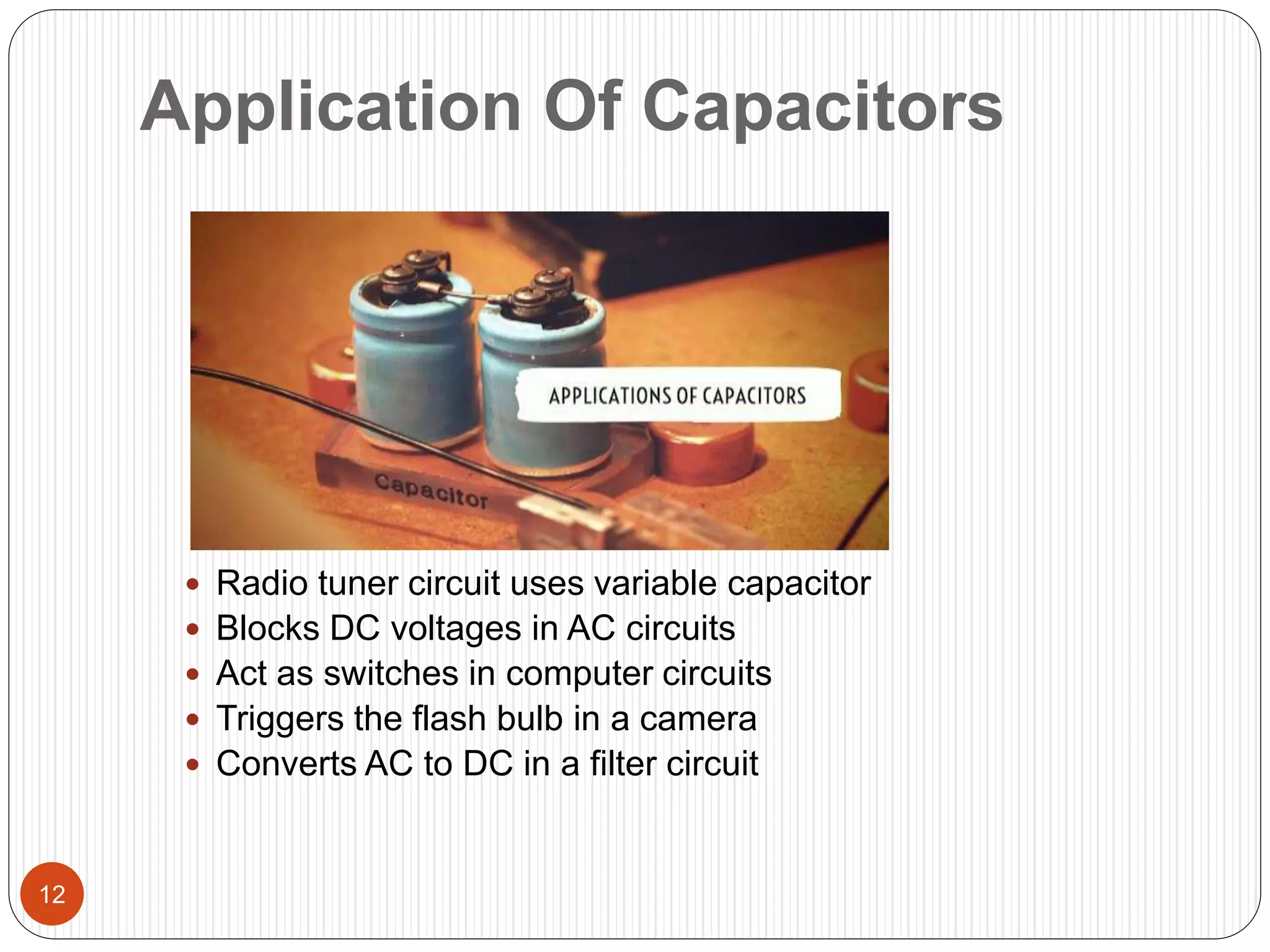 Application Of Capacitors

APPLICATIONS OF CAPACITORS

Capacitor

- Radio tuner circuit uses variable capacitor
- Blocks DC voltages in AC circuits
- Act as switches in computer circuits
- Triggers the flash bulb in a camera
- Converts AC to DC in a filter circuit

12